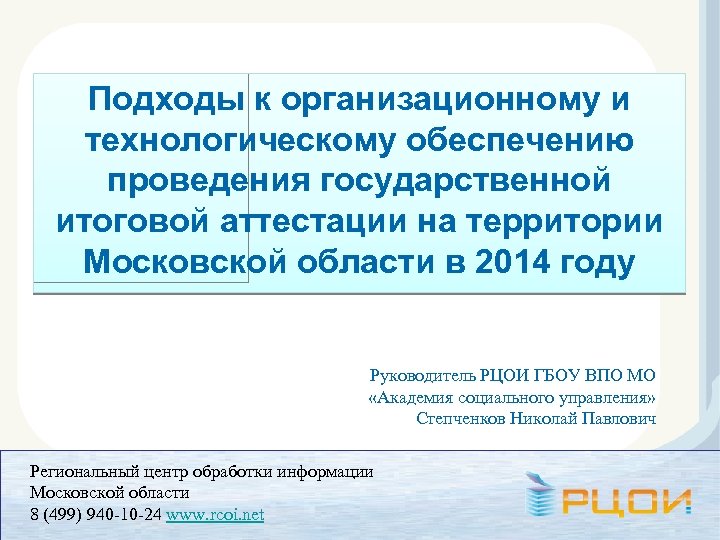 Подходы к организационному и технологическому обеспечению проведения государственной итоговой аттестации на территории Московской области в 2014 году

Руководитель РЦОИ ГБОУ ВПО МО
«Академия социального управления»
Степченков Николай Павлович

Региональный центр обработки информации
Московской области
8 (499) 940-10-24 www.rcoi.net

РЦОИ